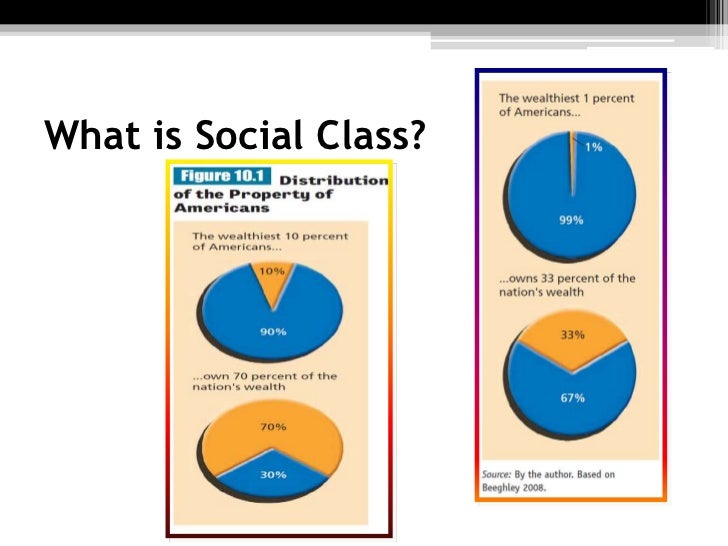 What is Social Class?

Figure 10.1 Distribution of the Property of Americans

The wealthiest 10 percent of Americans...

10%

90%

...own 70 percent of the nation's wealth

70%

30%

The wealthiest 1 percent of Americans...

1%

99%

...owns 33 percent of the nation's wealth

33%

67%

Source: By the author. Based on Beeghley 2008.